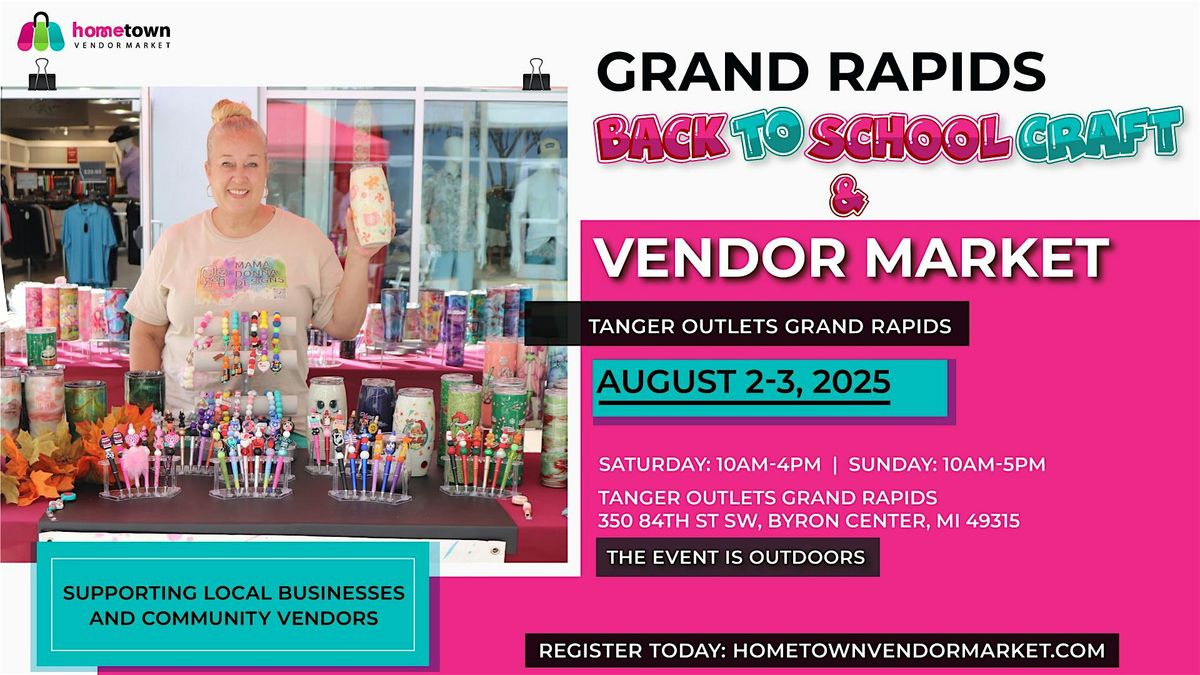 hometown
VENDOR MARKET

GRAND RAPIDS
BACK TO SCHOOL CRAFT
&
VENDOR MARKET

TANGER OUTLETS GRAND RAPIDS

AUGUST 2-3, 2025

SATURDAY: 10AM-4PM | SUNDAY: 10AM-5PM

TANGER OUTLETS GRAND RAPIDS
350 84TH ST SW, BYRON CENTER, MI 49315

THE EVENT IS OUTDOORS

MAMA DONNA DESIGNS

SUPPORTING LOCAL BUSINESSES AND COMMUNITY VENDORS

REGISTER TODAY: HOMETOWNVENDORMARKET.COM